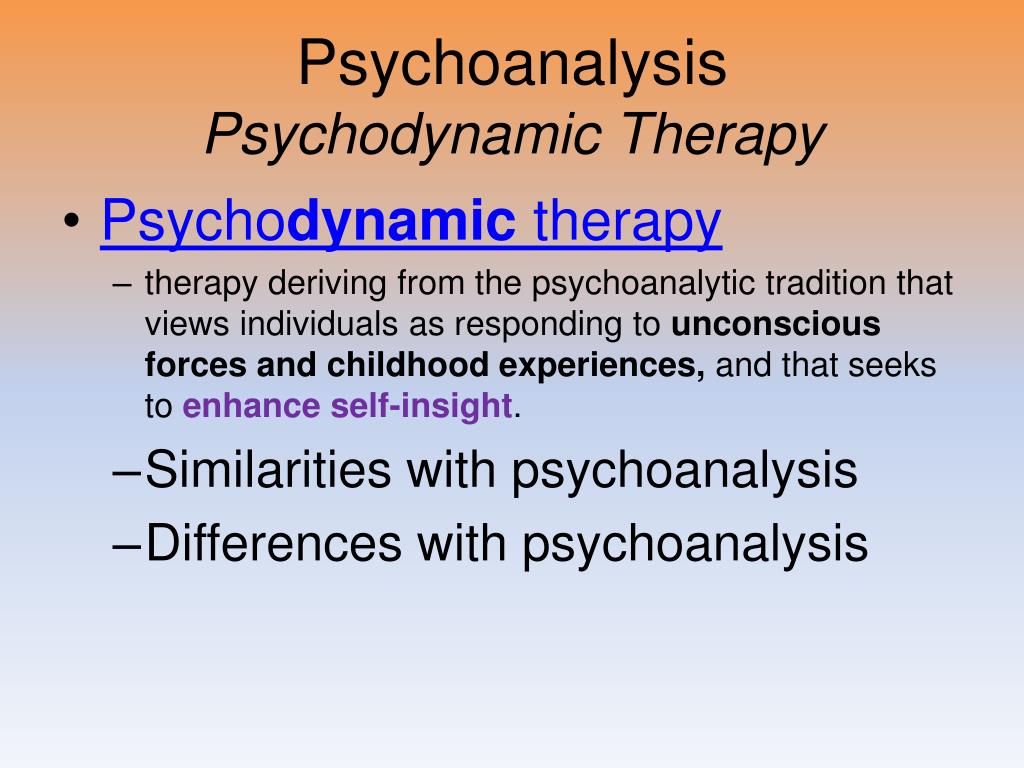 Psychoanalysis
Psychodynamic Therapy

• Psychodynamic therapy
– therapy deriving from the psychoanalytic tradition that views individuals as responding to unconscious forces and childhood experiences, and that seeks to enhance self-insight.
–Similarities with psychoanalysis
–Differences with psychoanalysis